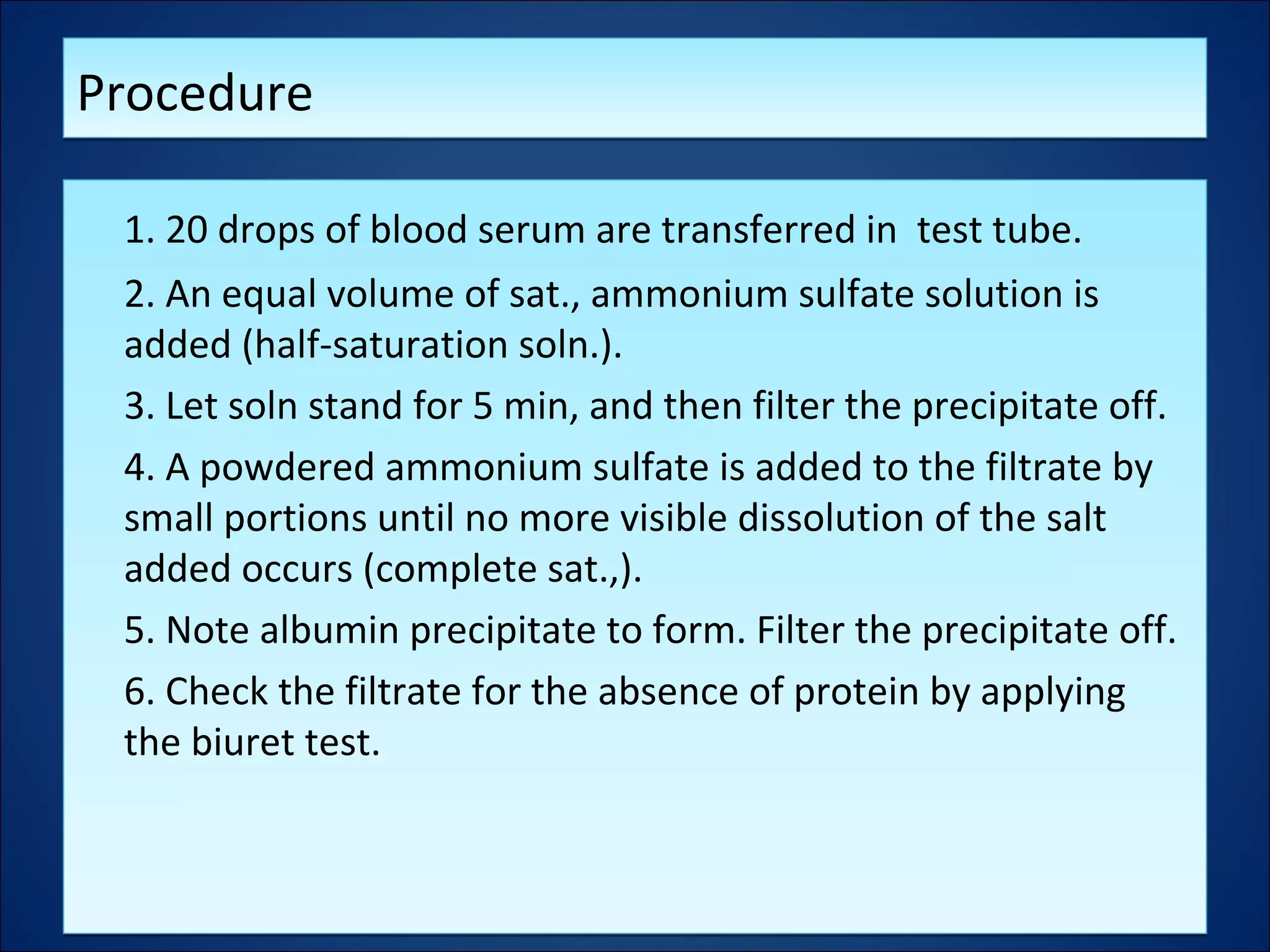 Procedure

1. 20 drops of blood serum are transferred in  test tube.

2. An equal volume of sat., ammonium sulfate solution is added (half-saturation soln.).

3. Let soln stand for 5 min, and then filter the precipitate off.

4. A powdered ammonium sulfate is added to the filtrate by small portions until no more visible dissolution of the salt added occurs (complete sat.,).

5. Note albumin precipitate to form. Filter the precipitate off.

6. Check the filtrate for the absence of protein by applying the biuret test.